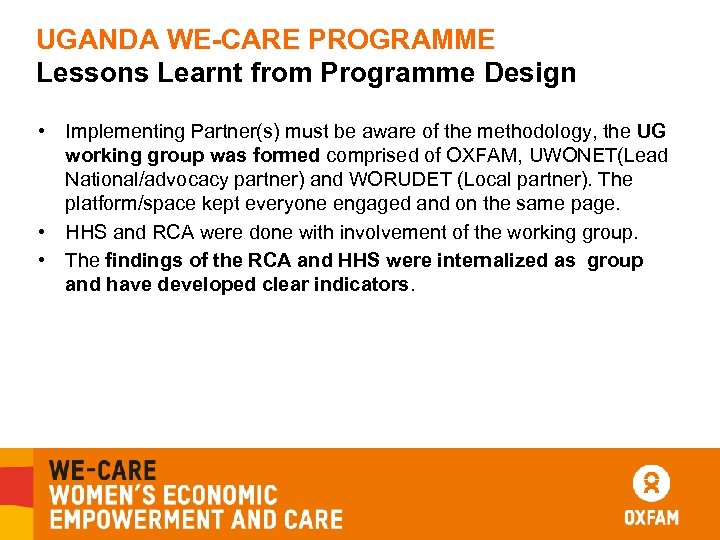 UGANDA WE-CARE PROGRAMME
Lessons Learnt from Programme Design

• Implementing Partner(s) must be aware of the methodology, the UG working group was formed comprised of OXFAM, UWONET(Lead National/advocacy partner) and WORUDET (Local partner). The platform/space kept everyone engaged and on the same page.
• HHS and RCA were done with involvement of the working group.
• The findings of the RCA and HHS were internalized as group and have developed clear indicators.

WE-CARE
WOMEN'S ECONOMIC
EMPOWERMENT AND CARE

OXFAM